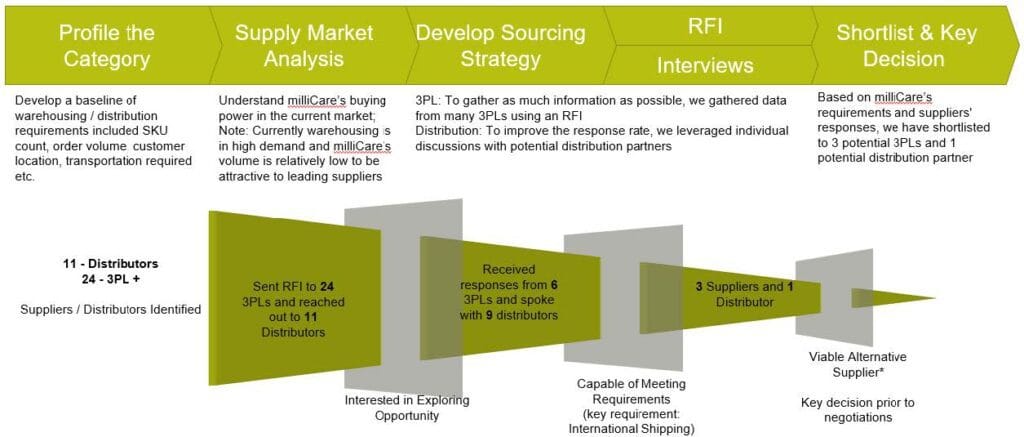 Profile the Category

Supply Market Analysis

Develop Sourcing Strategy

RFI

Interviews

Shortlist & Key Decision

Develop a baseline of warehousing / distribution requirements included SKU count, order volume customer location, transportation required etc.

Understand milliCare's buying power in the current market; Note: Currently warehousing is in high demand and milliCare's volume is relatively low to be attractive to leading suppliers

3PL: To gather as much information as possible, we gathered data from many 3PLs using an RFI
Distribution: To improve the response rate, we leveraged individual discussions with potential distribution partners

Based on milliCare's requirements and suppliers' responses, we have shortlisted to 3 potential 3PLs and 1 potential distribution partner

11 - Distributors
24 - 3PL +

Suppliers / Distributors Identified

Sent RFI to 24 3PLs and reached out to 11 Distributors

Interested in Exploring Opportunity

Received responses from 6 3PLs and spoke with 9 distributors

Capable of Meeting Requirements (key requirement: International Shipping)

3 Suppliers and 1 Distributor

Viable Alternative Supplier*

Key decision prior to negotiations